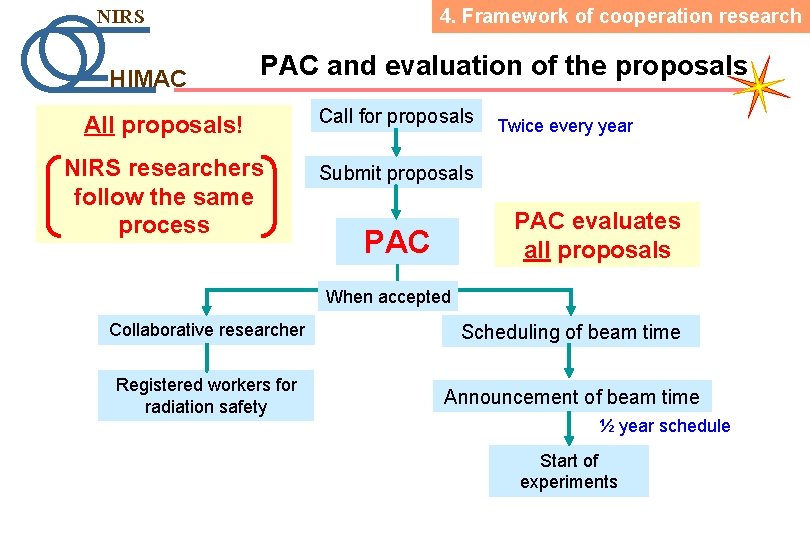 NIRS
HIMAC

4. Framework of cooperation research

PAC and evaluation of the proposals

All proposals!

NIRS researchers follow the same process

Call for proposals

Twice every year

Submit proposals

PAC

PAC evaluates all proposals

When accepted

Collaborative researcher

Registered workers for radiation safety

Scheduling of beam time

Announcement of beam time

½ year schedule

Start of experiments